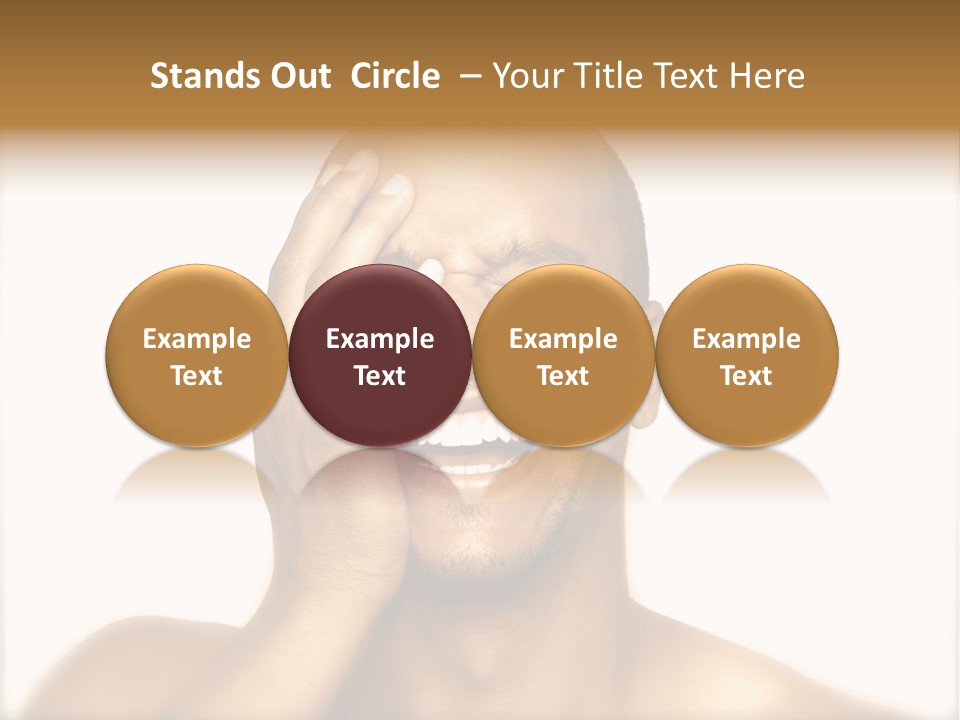 Stands Out Circle – Your Title Text Here

Example Text

Example Text

Example Text

Example Text